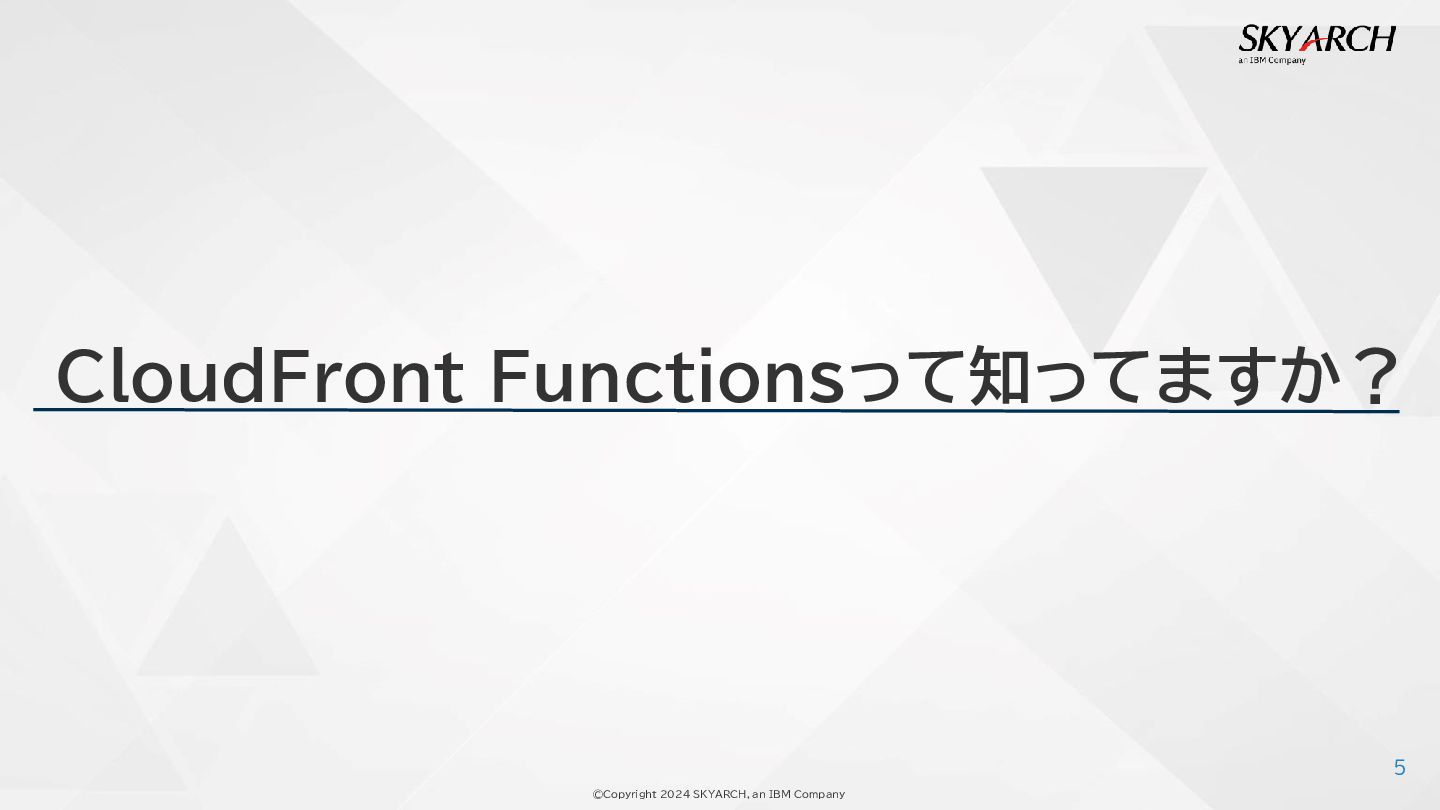 SKYARCH
an IBM Company

CloudFront Functionsって知ってますか？

5

©Copyright 2024 SKYARCH, an IBM Company